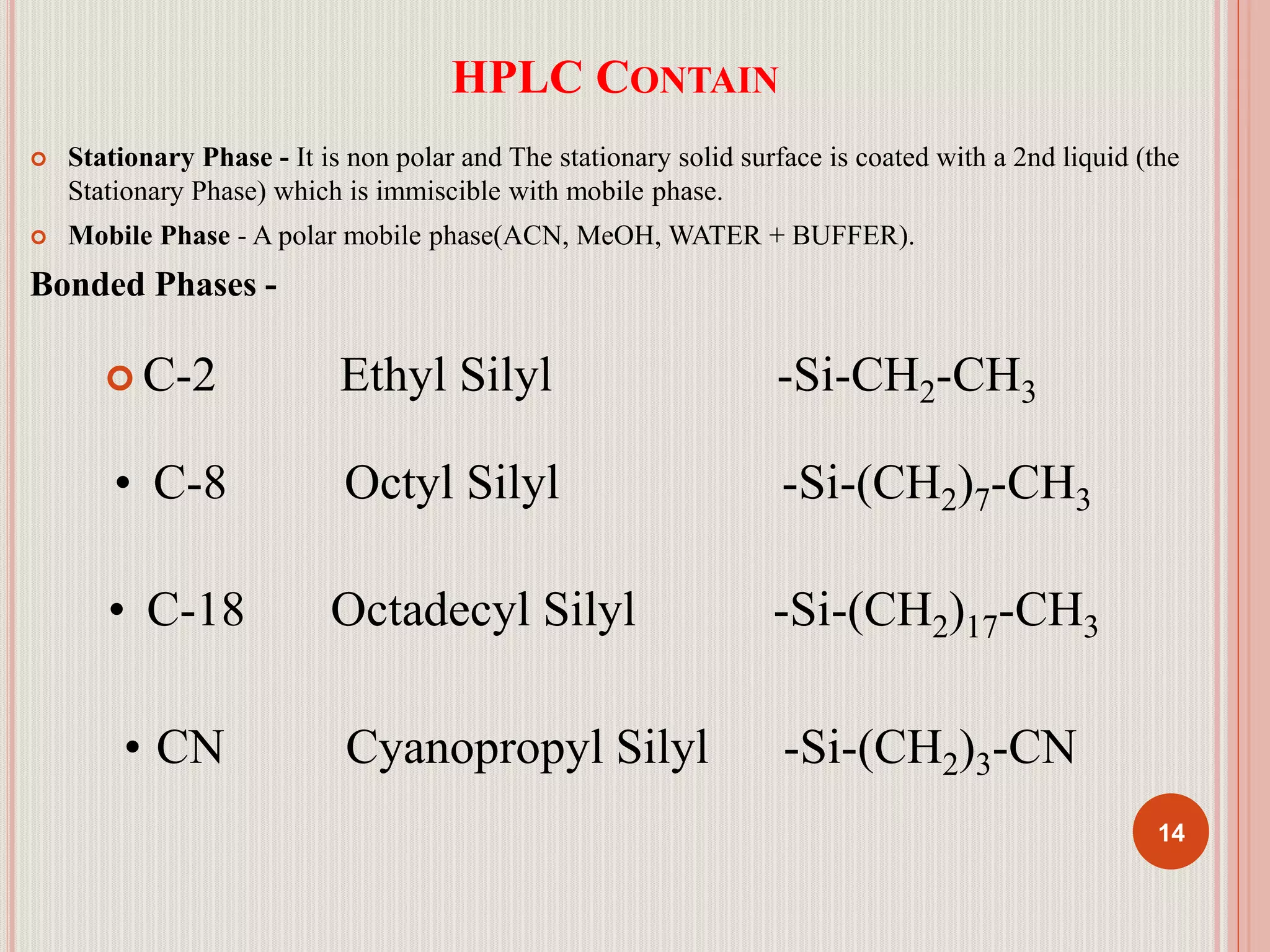 HPLC CONTAIN

Stationary Phase - It is non polar and The stationary solid surface is coated with a 2nd liquid (the Stationary Phase) which is immiscible with mobile phase.

Mobile Phase - A polar mobile phase(ACN, MeOH, WATER + BUFFER).

Bonded Phases -

C-2 Ethyl Silyl $-Si-CH_2-CH_3$

• C-8 Octyl Silyl $-Si-(CH_2)_7-CH_3$

• C-18 Octadecyl Silyl $-Si-(CH_2)_{17}-CH_3$

• CN Cyanopropyl Silyl $-Si-(CH_2)_3-CN$

14